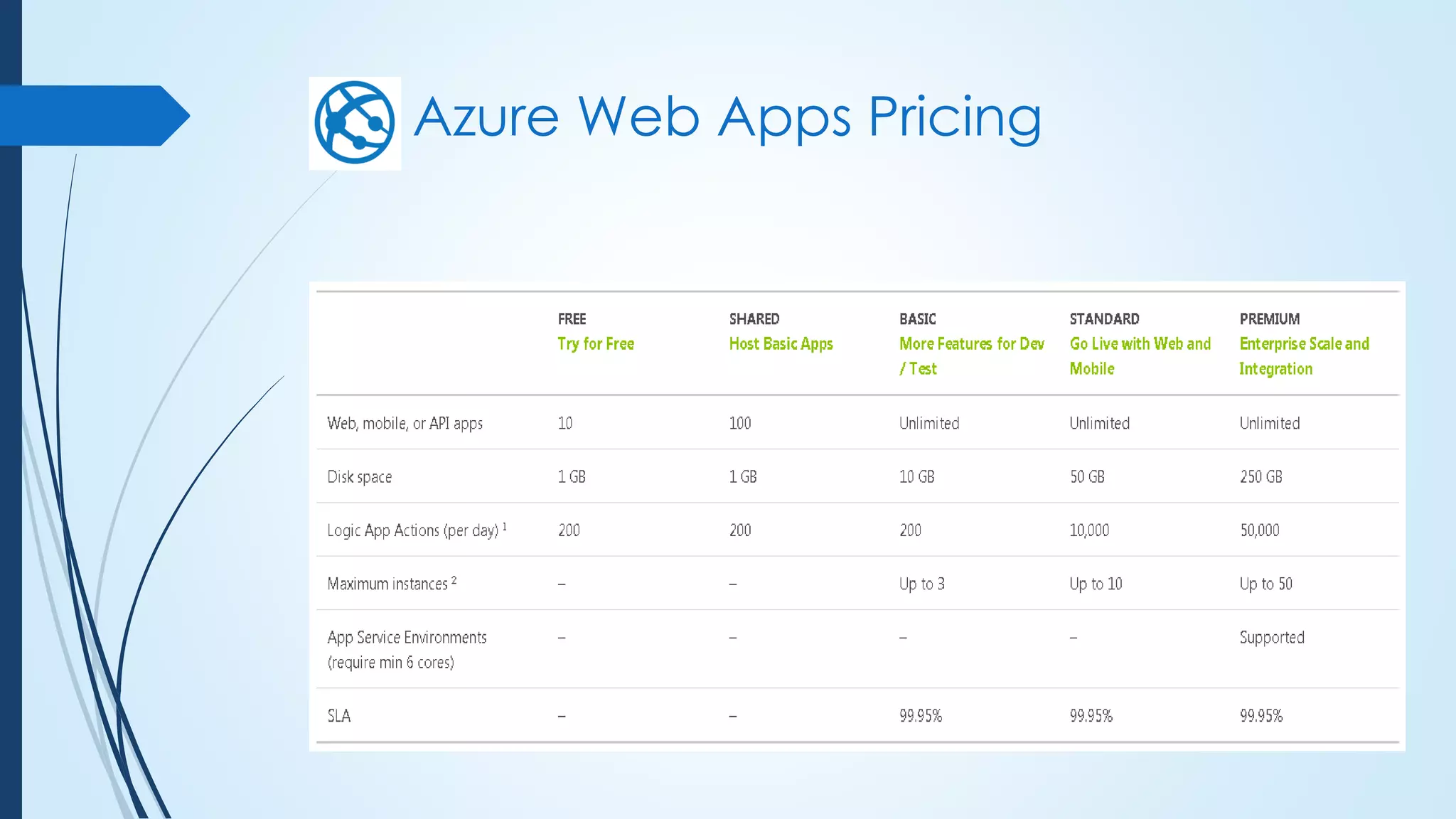 Azure Web Apps Pricing

|  | FREE Try for Free | SHARED Host Basic Apps | BASIC More Features for Dev / Test | STANDARD Go Live with Web and Mobile | PREMIUM Enterprise Scale and Integration |
|---|---|---|---|---|---|
| Web, mobile, or API apps | 10 | 100 | Unlimited | Unlimited | Unlimited |
| Disk space | 1 GB | 1 GB | 10 GB | 50 GB | 250 GB |
| Logic App Actions (per day) $^1$ | 200 | 200 | 200 | 10,000 | 50,000 |
| Maximum instances $^2$ | – | – | Up to 3 | Up to 10 | Up to 50 |
| App Service Environments (require min 6 cores) | – | – | – | – | Supported |
| SLA | – | – | 99.95% | 99.95% | 99.95% |